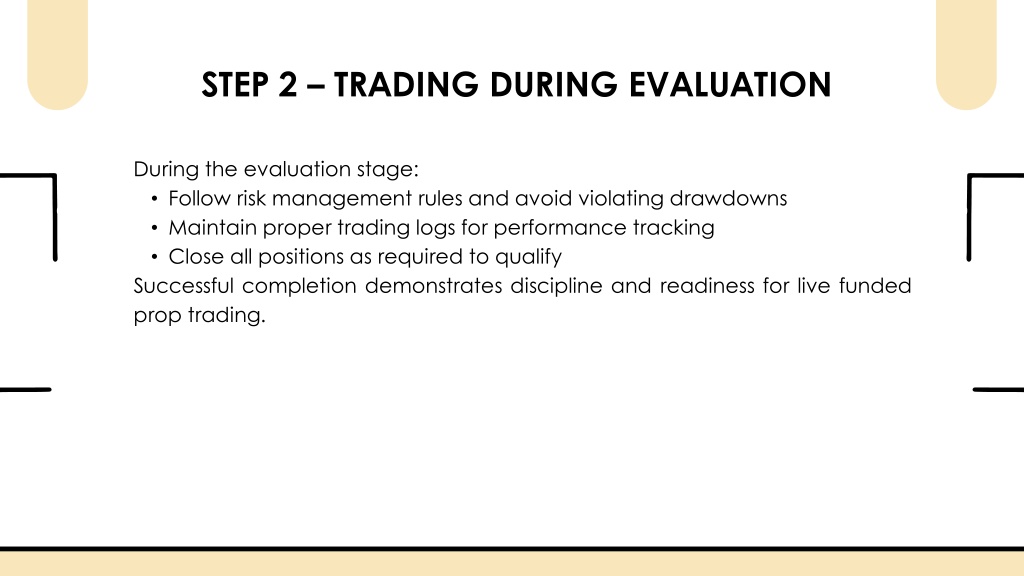 STEP 2 – TRADING DURING EVALUATION

During the evaluation stage:
• Follow risk management rules and avoid violating drawdowns
• Maintain proper trading logs for performance tracking
• Close all positions as required to qualify
Successful completion demonstrates discipline and readiness for live funded prop trading.